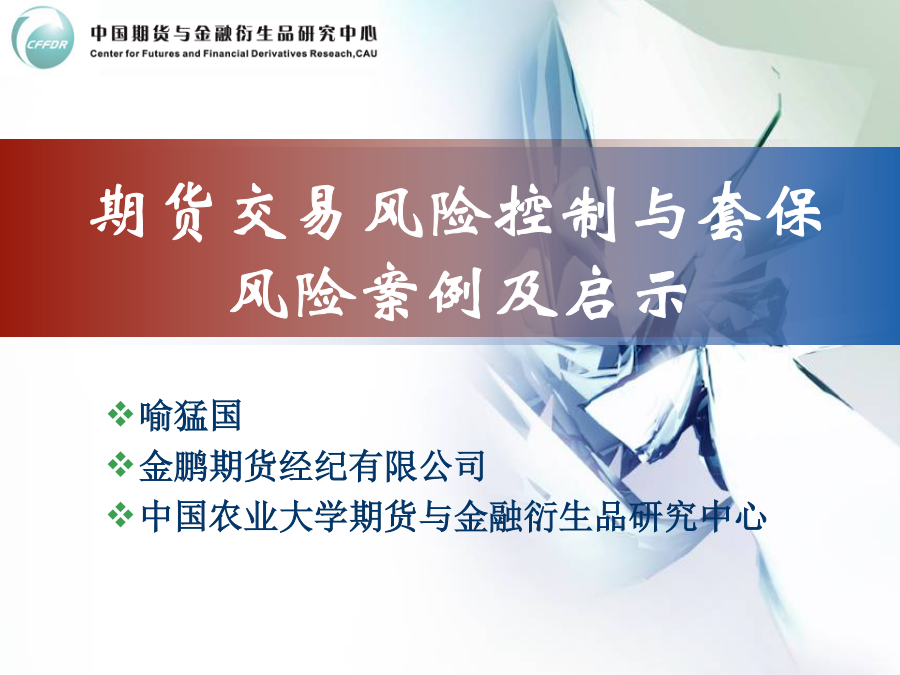 CFFDR

中国期货与金融衍生品研究中心
Center for Futures and Financial Derivatives Reseach,CAU

期货交易风险控制与套保风险案例及启示

❖喻猛国
❖金鹏期货经纪有限公司
❖中国农业大学期货与金融衍生品研究中心